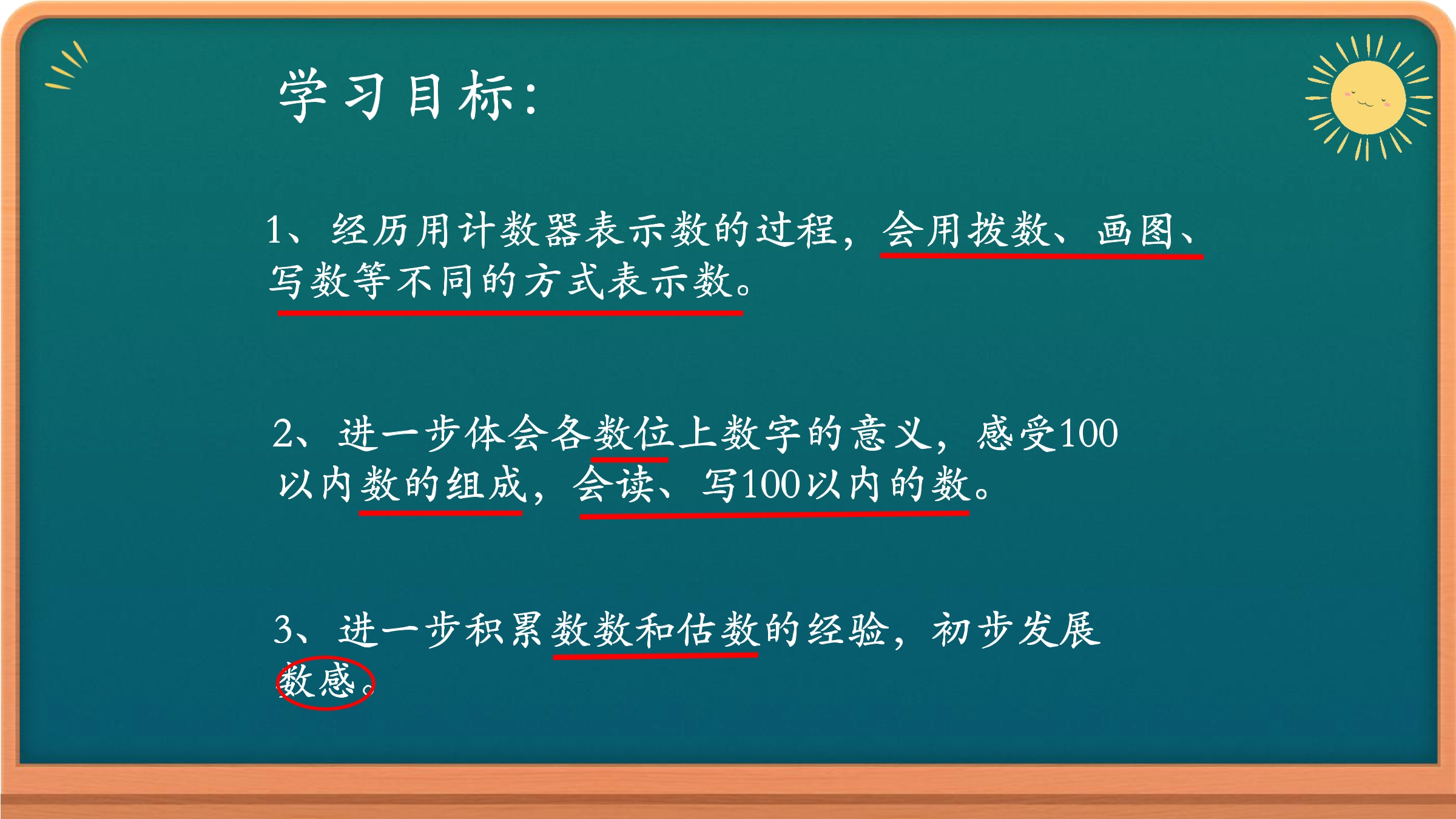 学习目标：

1、经历用计数器表示数的过程，会用拨数、画图、写数等不同的方式表示数。

2、进一步体会各数位上数字的意义，感受100以内数的组成，会读、写100以内的数。

3、进一步积累数数和估数的经验，初步发展数感。